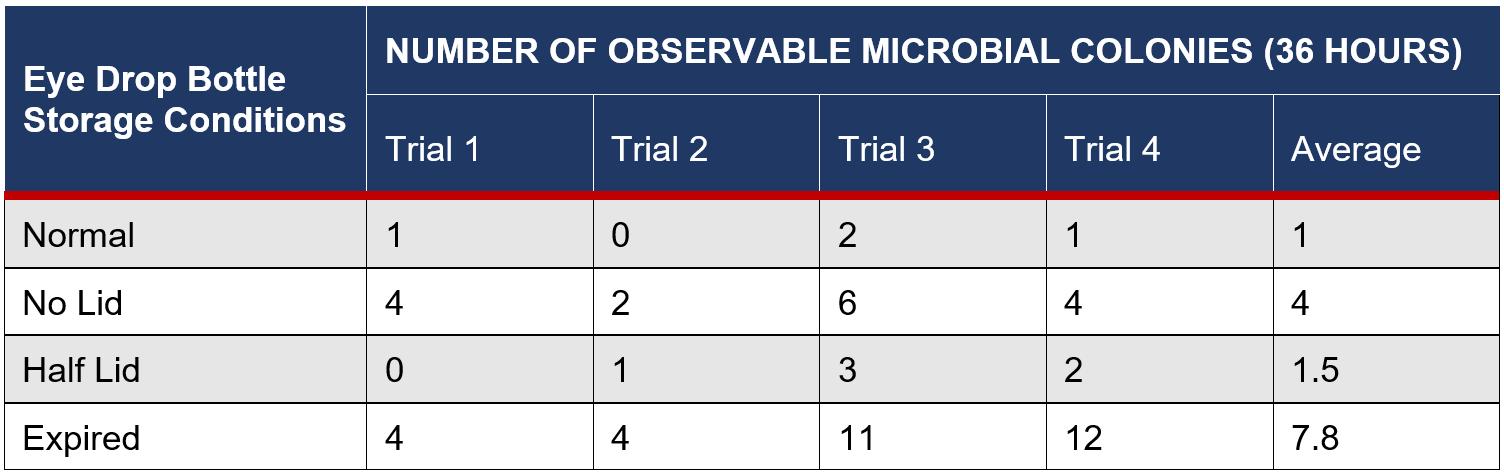 | Eye Drop Bottle Storage Conditions | NUMBER OF OBSERVABLE MICROBIAL COLONIES (36 HOURS) | | | | |
|---|---|---|---|---|---|
| | Trial 1 | Trial 2 | Trial 3 | Trial 4 | Average |
| Normal | 1 | 0 | 2 | 1 | 1 |
| No Lid | 4 | 2 | 6 | 4 | 4 |
| Half Lid | 0 | 1 | 3 | 2 | 1.5 |
| Expired | 4 | 4 | 11 | 12 | 7.8 |